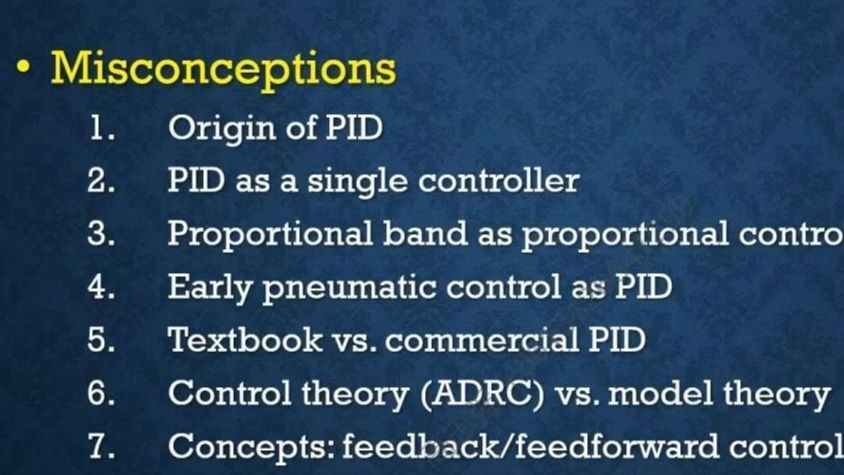 • Misconceptions

1. Origin of PID
2. PID as a single controller
3. Proportional band as proportional contro
4. Early pneumatic control as PID
5. Textbook vs. commercial PID
6. Control theory (ADRC) vs. model theory
7. Concepts: feedback/feedforward control